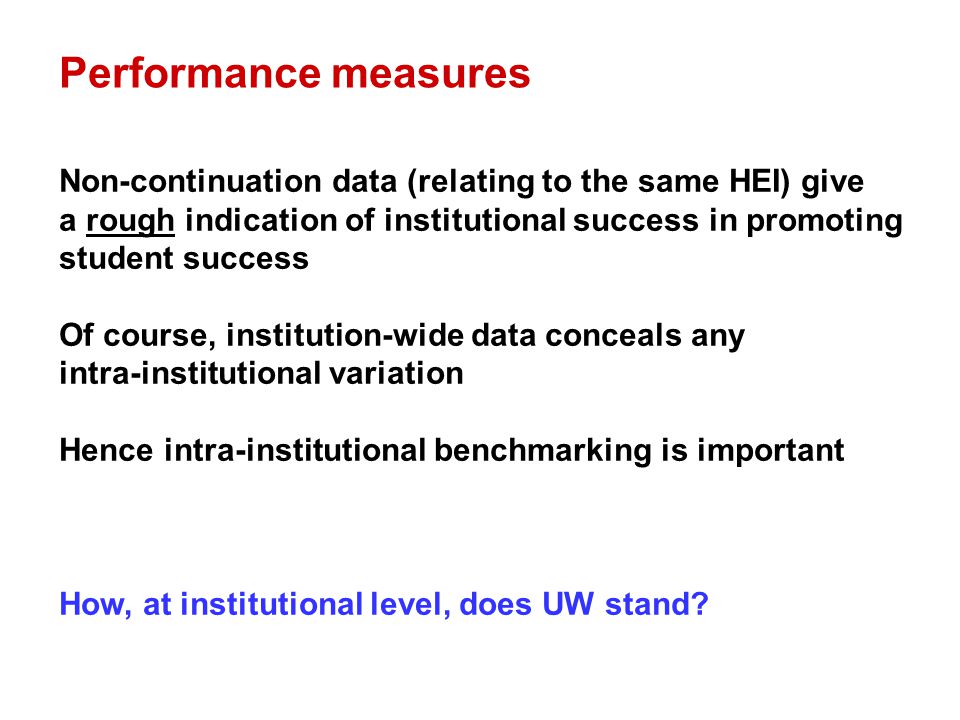 Performance measures

Non-continuation data (relating to the same HEI) give a rough indication of institutional success in promoting student success

Of course, institution-wide data conceals any intra-institutional variation

Hence intra-institutional benchmarking is important

How, at institutional level, does UW stand?